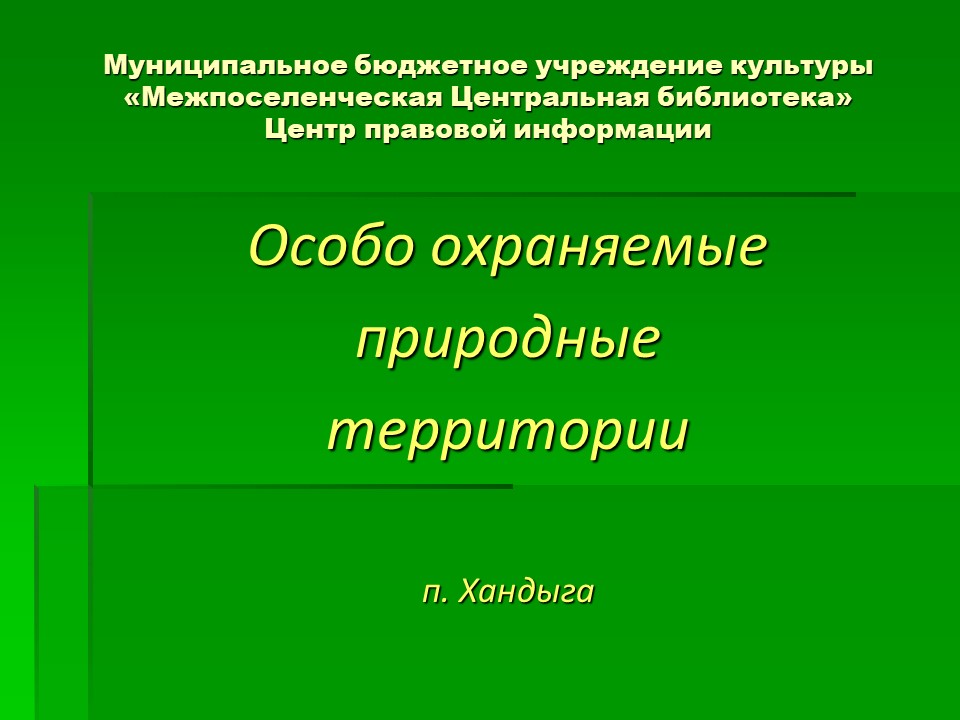 Муниципальное бюджетное учреждение культуры «Межпоселенческая Центральная библиотека» Центр правовой информации

Особо охраняемые природные территории

п. Хандыга